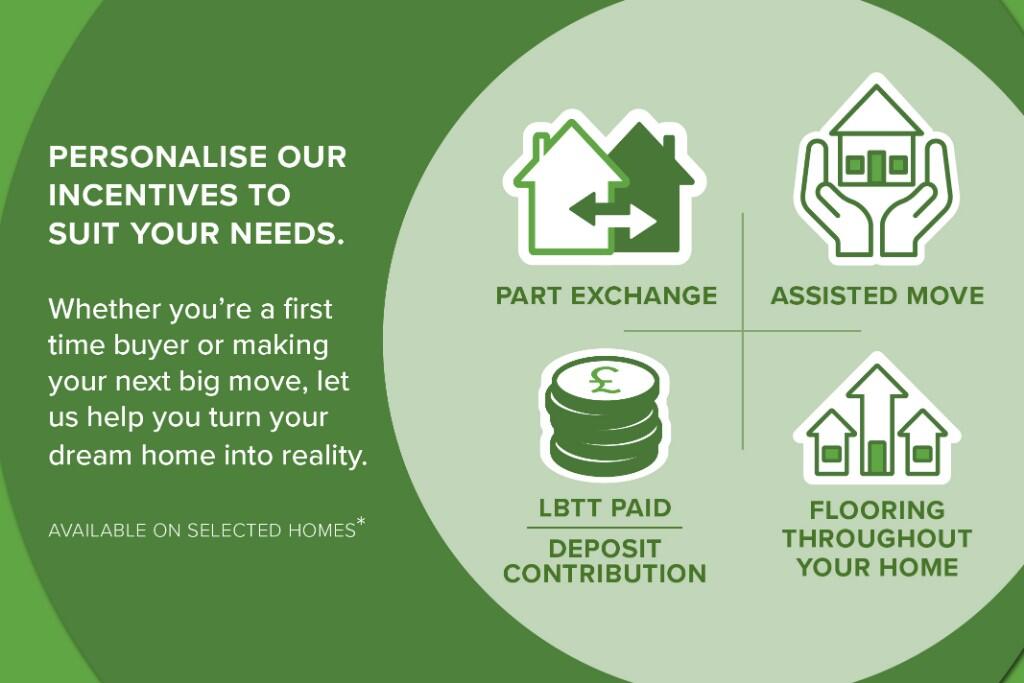 PERSONALISE OUR INCENTIVES TO SUIT YOUR NEEDS.

Whether you're a first time buyer or making your next big move, let us help you turn your dream home into reality.

AVAILABLE ON SELECTED HOMES*

PART EXCHANGE

ASSISTED MOVE

£

LBTT PAID

DEPOSIT CONTRIBUTION

FLOORING THROUGHOUT YOUR HOME